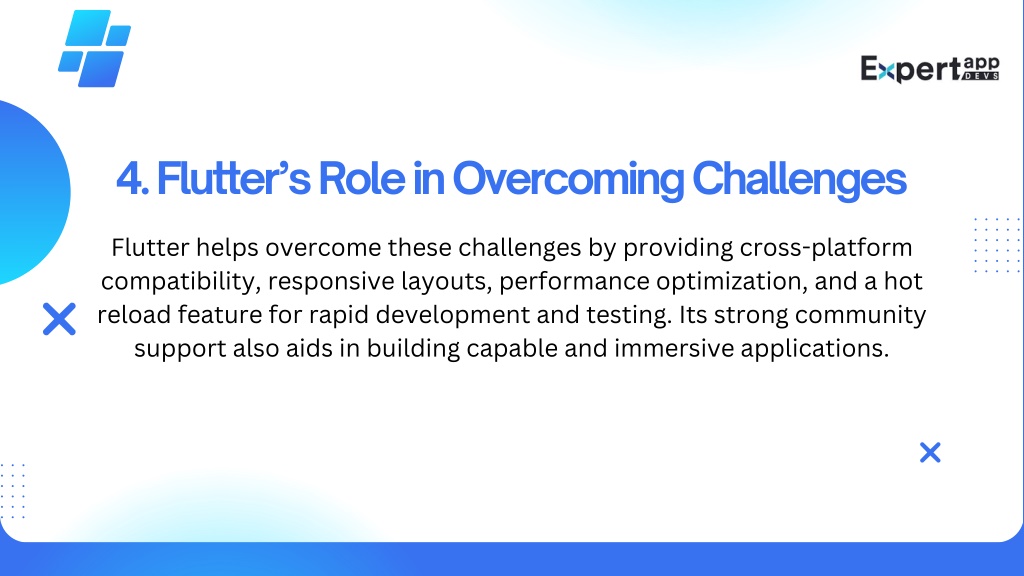 Expert app DEVS

4. Flutter's Role in Overcoming Challenges

Flutter helps overcome these challenges by providing cross-platform compatibility, responsive layouts, performance optimization, and a hot reload feature for rapid development and testing. Its strong community support also aids in building capable and immersive applications.